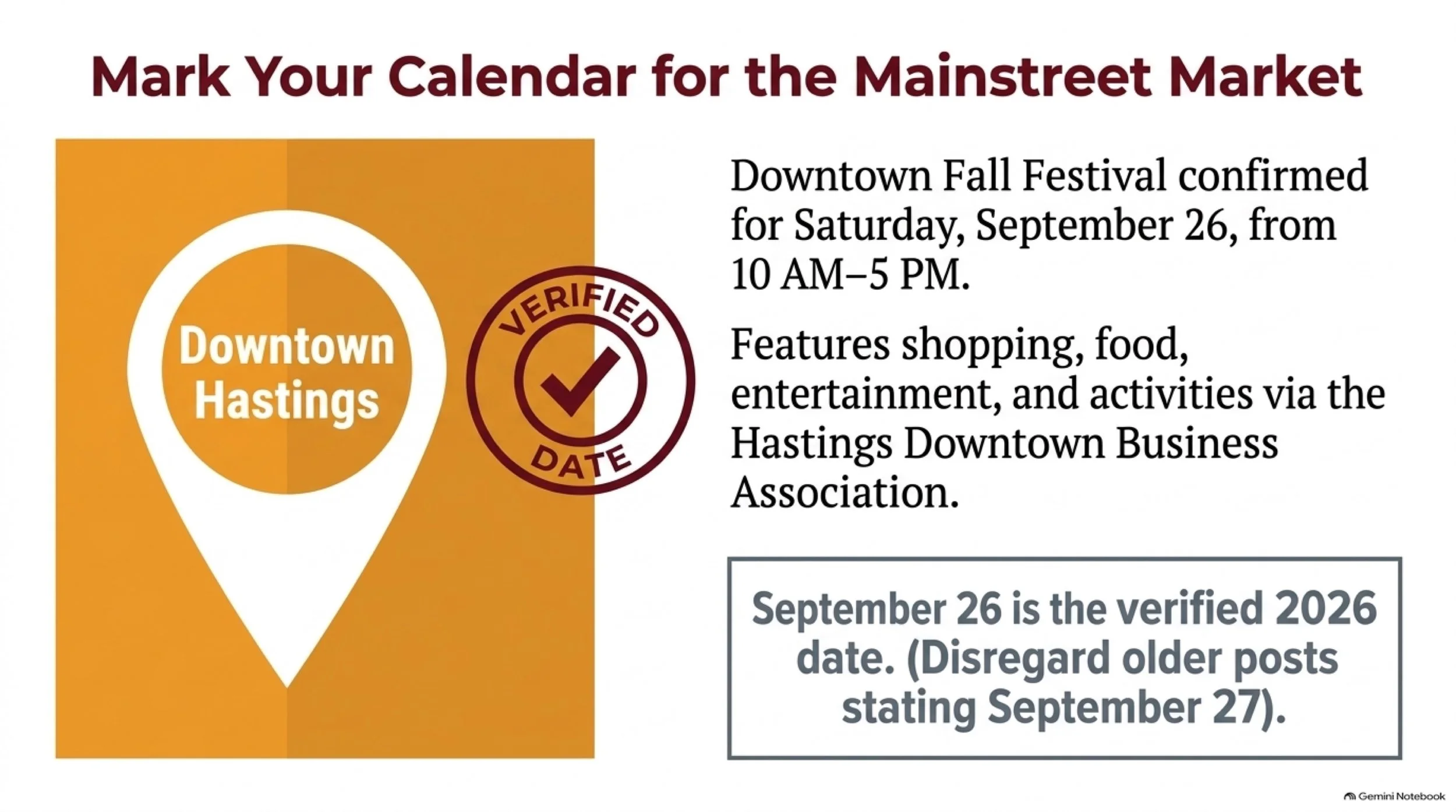 Mark Your Calendar for the Mainstreet Market

Downtown Hastings

VERIFIED DATE

Downtown Fall Festival confirmed for Saturday, September 26, from 10 AM–5 PM.

Features shopping, food, entertainment, and activities via the Hastings Downtown Business Association.

September 26 is the verified 2026 date. (Disregard older posts stating September 27).

Gemini Notebook